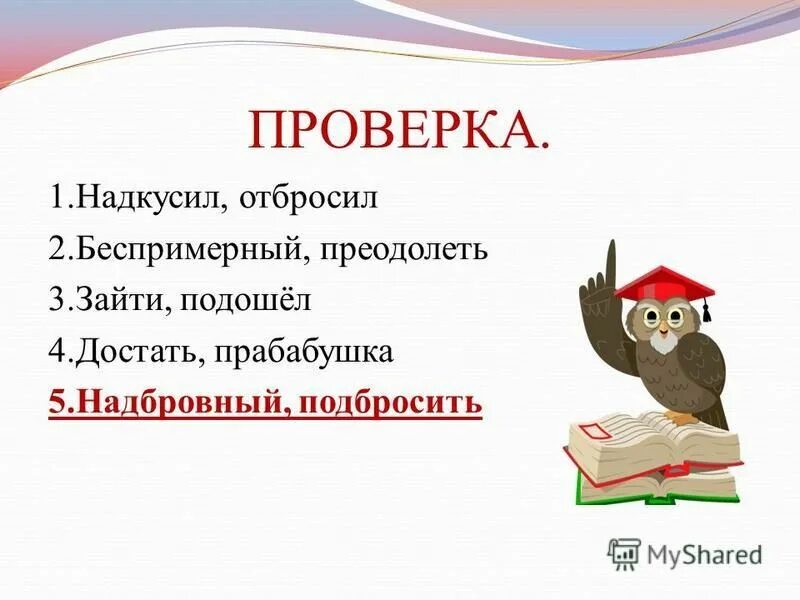 ПРОВЕРКА.

1.Надкусил, отбросил

2.Беспримерный, преодолеть

3.Зайти, подошёл

4.Достать, прабабушка

5.Надбровный, подбросить

MyShared